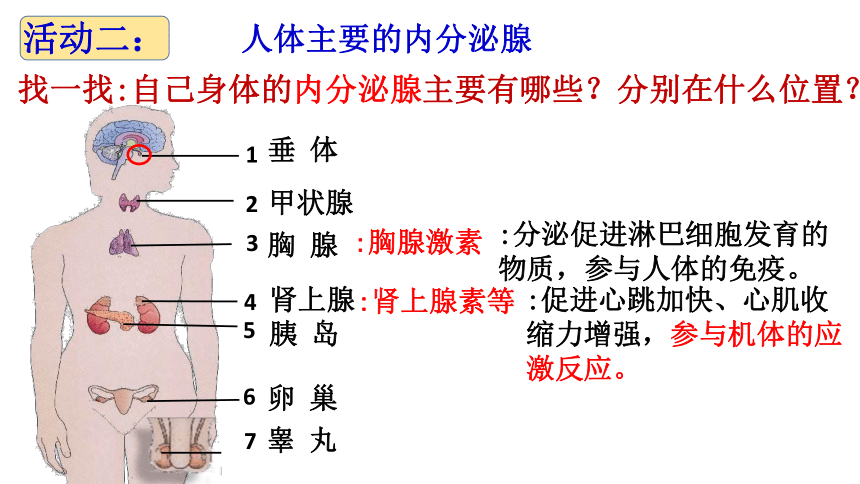 活动二：

人体主要的内分泌腺

找一找:自己身体的内分泌腺主要有哪些？分别在什么位置？

1 垂 体

2 甲状腺

3 胸 腺 :胸腺激素 :分泌促进淋巴细胞发育的物质，参与人体的免疫。

4 肾上腺 :肾上腺素等 :促进心跳加快、心肌收缩力增强，参与机体的应激反应。

5 胰 岛

6 卵 巢

7 睾 丸